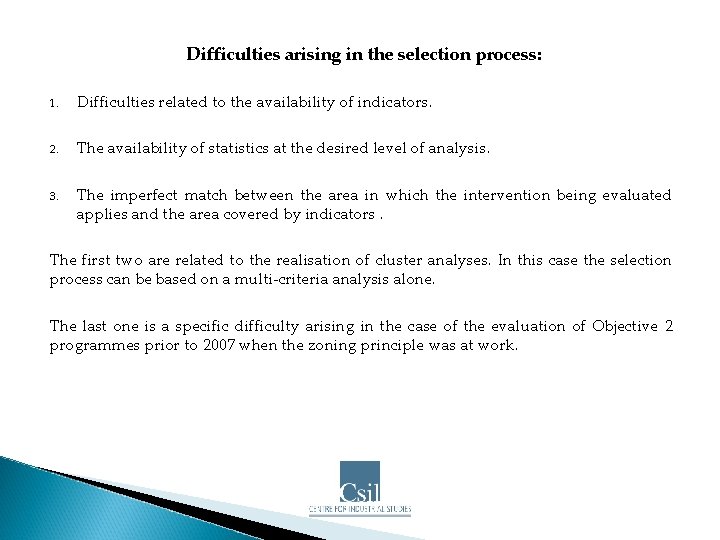 Difficulties arising in the selection process:

1. Difficulties related to the availability of indicators.

2. The availability of statistics at the desired level of analysis.

3. The imperfect match between the area in which the intervention being evaluated applies and the area covered by indicators .

The first two are related to the realisation of cluster analyses. In this case the selection process can be based on a multi-criteria analysis alone.

The last one is a specific difficulty arising in the case of the evaluation of Objective 2 programmes prior to 2007 when the zoning principle was at work.

Csil
CENTRE FOR INDUSTRIAL STUDIES